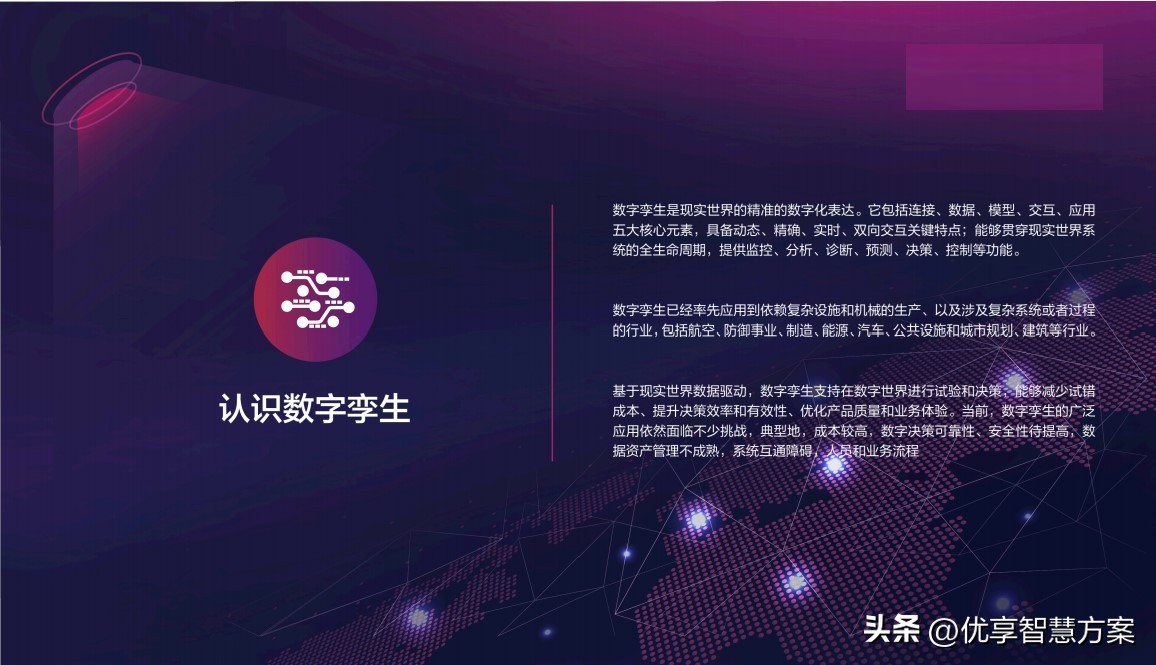 认识数字孪生

数字孪生是现实世界的精准的数字化表达。它包括连接、数据、模型、交互、应用五大核心元素，具备动态、精确、实时、双向交互关键特点；能够贯穿现实世界系统的全生命周期，提供监控、分析、诊断、预测、决策、控制等功能。

数字孪生已经率先应用到依赖复杂设施和机械的生产、以及涉及复杂系统或者过程的行业，包括航空、防御事业、制造、能源、汽车、公共设施和城市规划、建筑等行业。

基于现实世界数据驱动，数字孪生支持在数字世界进行试验和决策，能够减少试错成本、提升决策效率和有效性、优化产品质量和业务体验。当前，数字孪生的广泛应用依然面临不少挑战，典型地，成本较高，数字决策可靠性、安全性待提高，数据资产管理不成熟，系统互通障碍，人员和业务流程

头条 @优享智慧方案